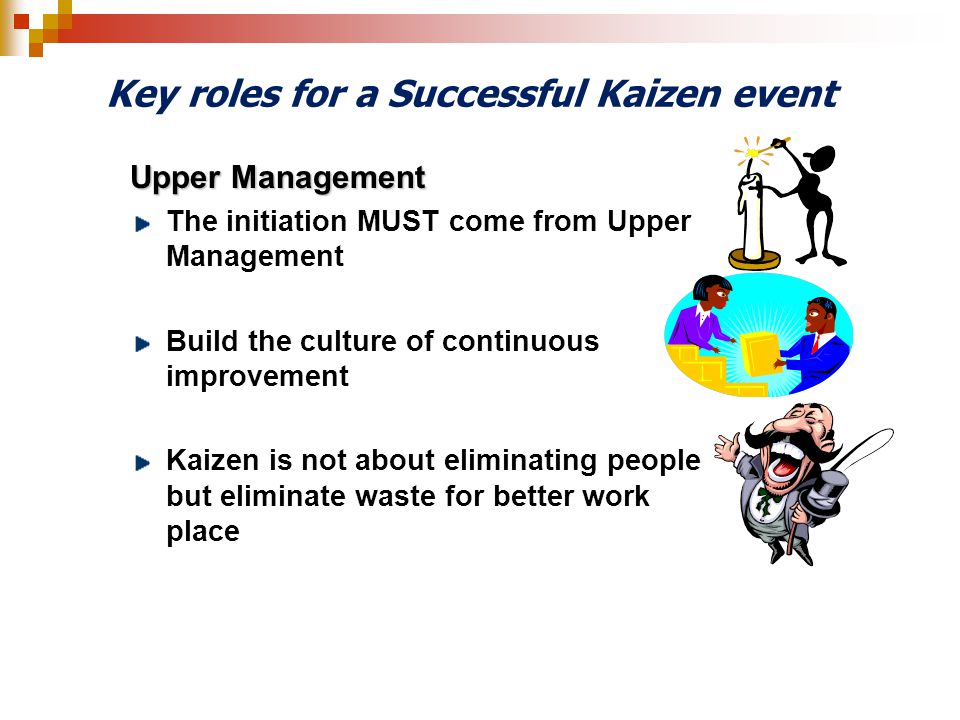 Key roles for a Successful Kaizen event

Upper Management

The initiation MUST come from Upper Management

Build the culture of continuous improvement

Kaizen is not about eliminating people but eliminate waste for better work place